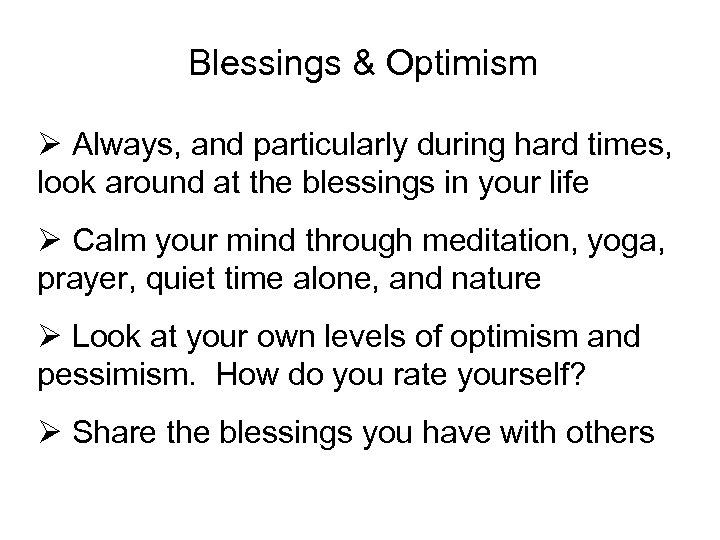 Blessings & Optimism

➢ Always, and particularly during hard times, look around at the blessings in your life

➢ Calm your mind through meditation, yoga, prayer, quiet time alone, and nature

➢ Look at your own levels of optimism and pessimism. How do you rate yourself?

➢ Share the blessings you have with others